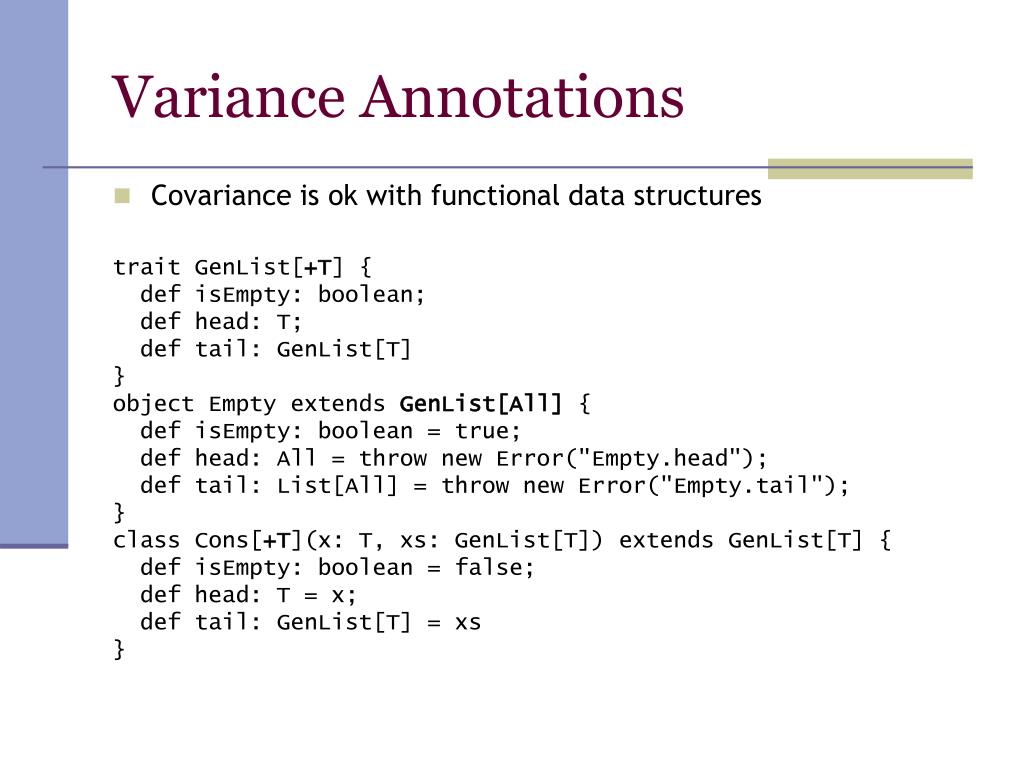 Variance Annotations

Covariance is ok with functional data structures

trait GenList[+T] {
  def isEmpty: boolean;
  def head: T;
  def tail: GenList[T]
}
object Empty extends GenList[All] {
  def isEmpty: boolean = true;
  def head: All = throw new Error("Empty.head");
  def tail: List[All] = throw new Error("Empty.tail");
}
class Cons[+T](x: T, xs: GenList[T]) extends GenList[T] {
  def isEmpty: boolean = false;
  def head: T = x;
  def tail: GenList[T] = xs
}